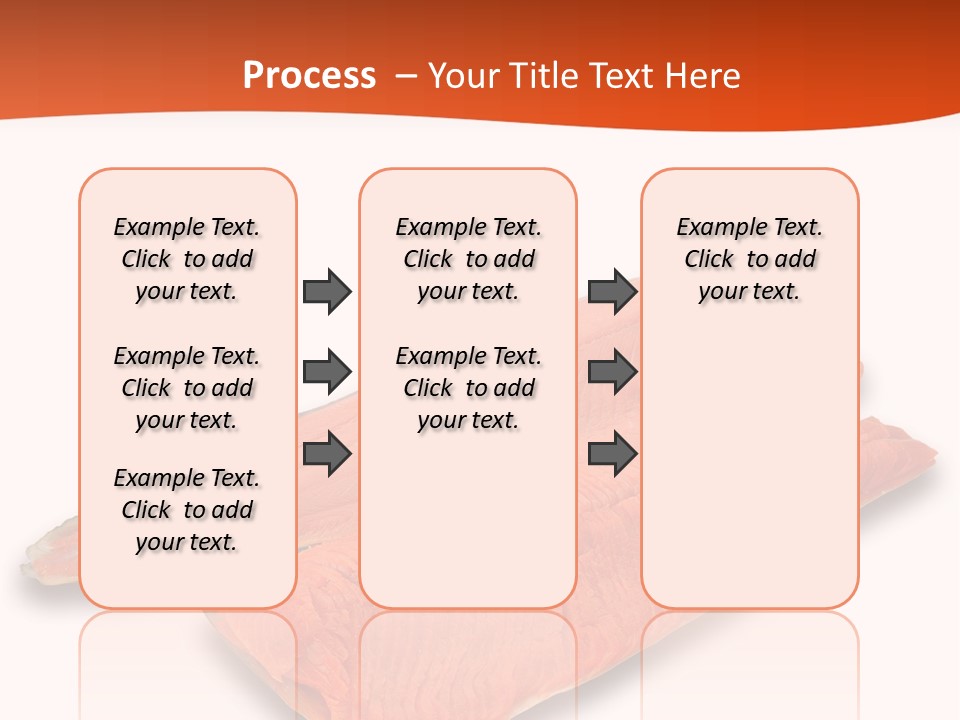 Process – Your Title Text Here

Example Text. Click to add your text.

Example Text. Click to add your text.

Example Text. Click to add your text.

Example Text. Click to add your text.

Example Text. Click to add your text.

Example Text. Click to add your text.